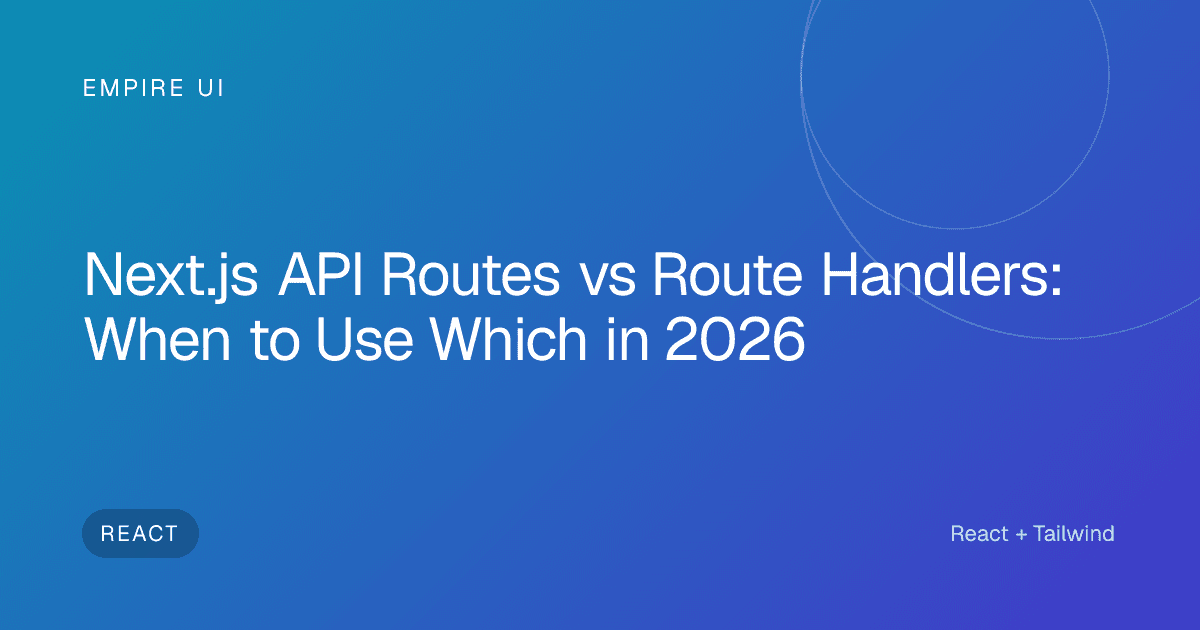 EMPIRE UI

Next.js API Routes vs Route Handlers: When to Use Which in 2026

REACT

React + Tailwind